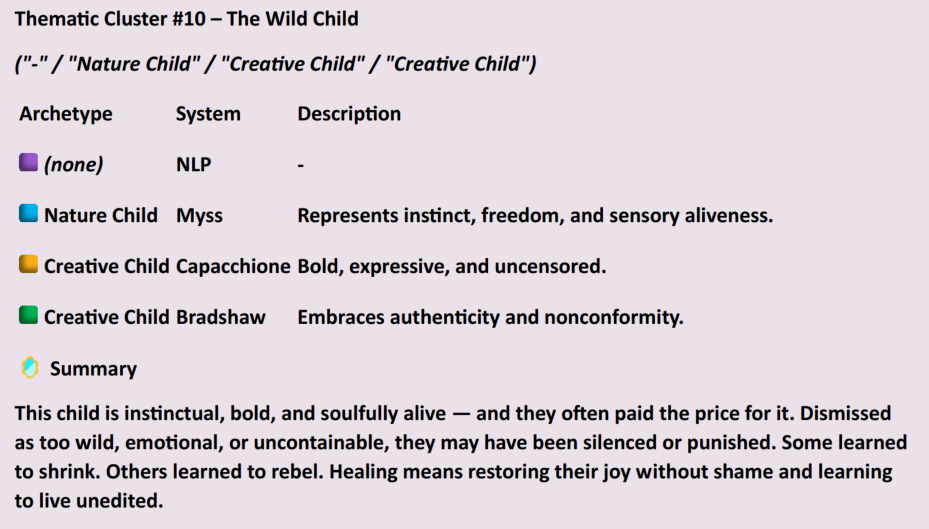 Thematic Cluster #10 – The Wild Child

("-" / "Nature Child" / "Creative Child" / "Creative Child")

| Archetype | System | Description |
|---|---|---|
| (none) | NLP | - |
| Nature Child | Myss | Represents instinct, freedom, and sensory aliveness. |
| Creative Child | Capacchione | Bold, expressive, and uncensored. |
| Creative Child | Bradshaw | Embraces authenticity and nonconformity. |

Summary

This child is instinctual, bold, and soulfully alive — and they often paid the price for it. Dismissed as too wild, emotional, or uncontainable, they may have been silenced or punished. Some learned to shrink. Others learned to rebel. Healing means restoring their joy without shame and learning to live unedited.